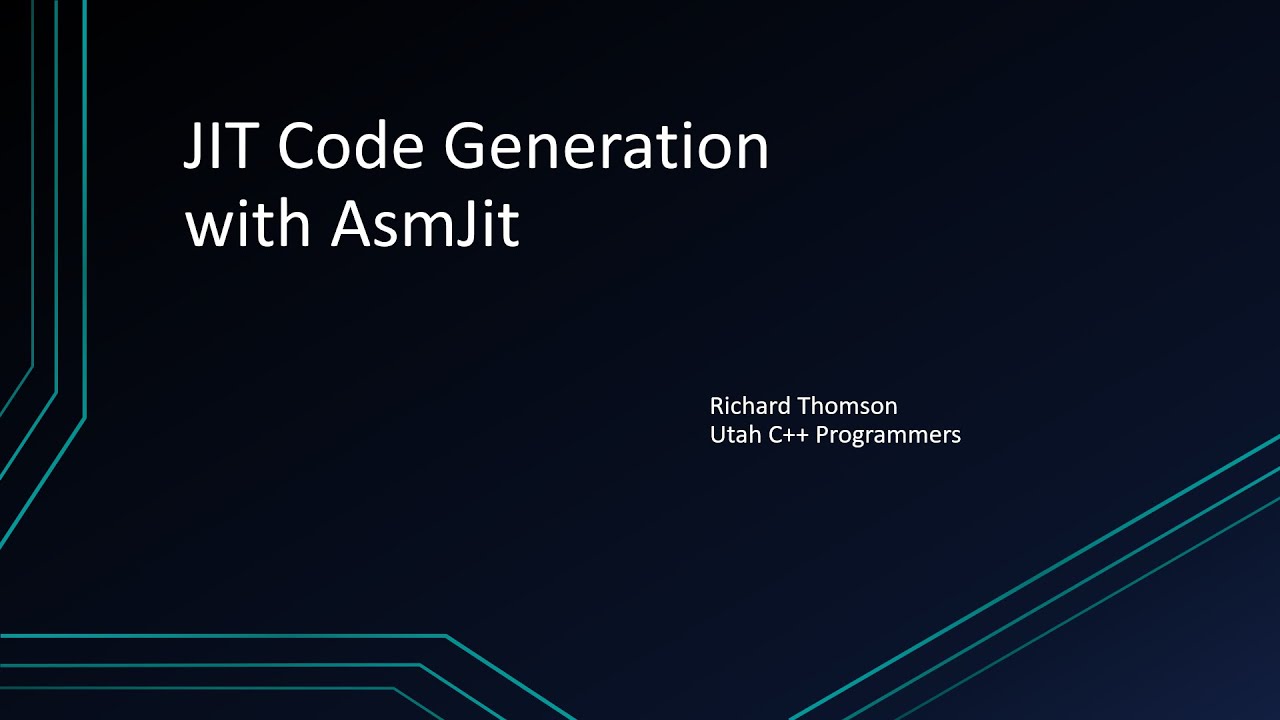 JIT Code Generation with AsmJit

Richard Thomson
Utah C++ Programmers